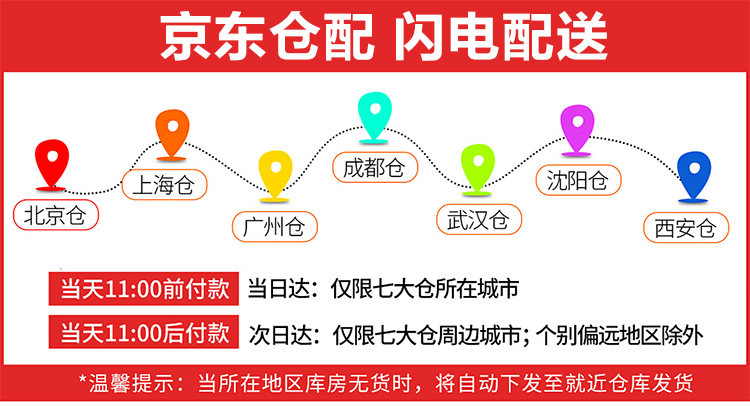 京东仓配 闪电配送

北京仓

上海仓

广州仓

成都仓

武汉仓

沈阳仓

西安仓

当天11:00前付款 当日达：仅限七大仓所在城市

当天11:00后付款 次日达：仅限七大仓周边城市；个别偏远地区除外

*温馨提示：当所在地区库房无货时，将自动下发至就近仓库发货